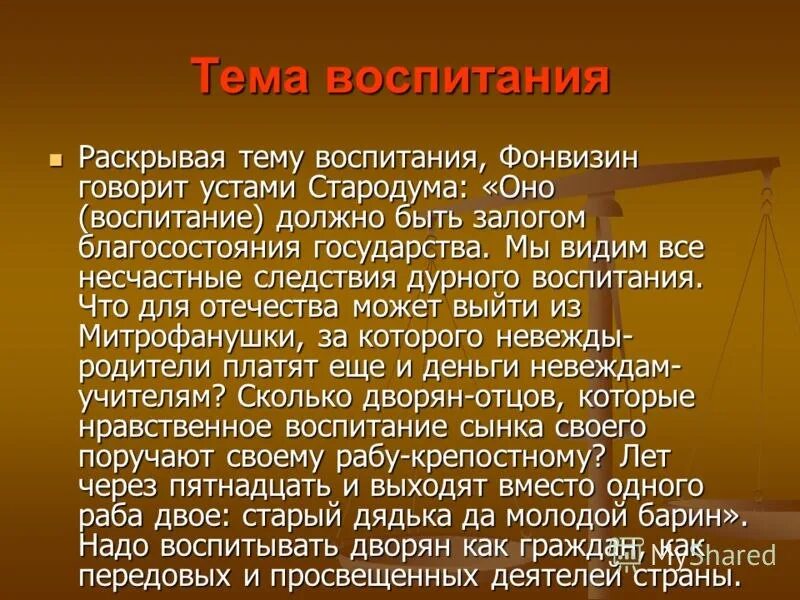 Тема воспитания

Раскрывая тему воспитания, Фонвизин говорит устами Стародума: «Оно (воспитание) должно быть залогом благосостояния государства. Мы видим все несчастные следствия дурного воспитания. Что для отечества может выйти из Митрофанушки, за которого невежды-родители платят еще и деньги невеждам-учителям? Сколько дворян-отцов, которые нравственное воспитание сынка своего поручают своему рабу-крепостному? Лет через пятнадцать и выходят вместо одного раба двое: старый дядька да молодой барин». Надо воспитывать дворян как граждан, как передовых и просвещенных деятелей страны.

MyShared